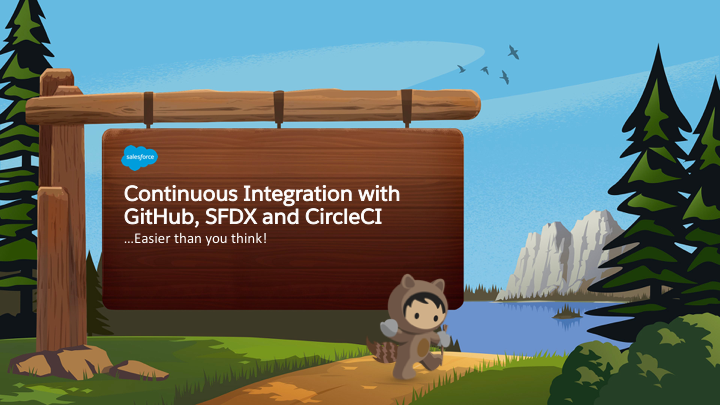 salesforce

Continuous Integration with GitHub, SFDX and CircleCI

...Easier than you think!